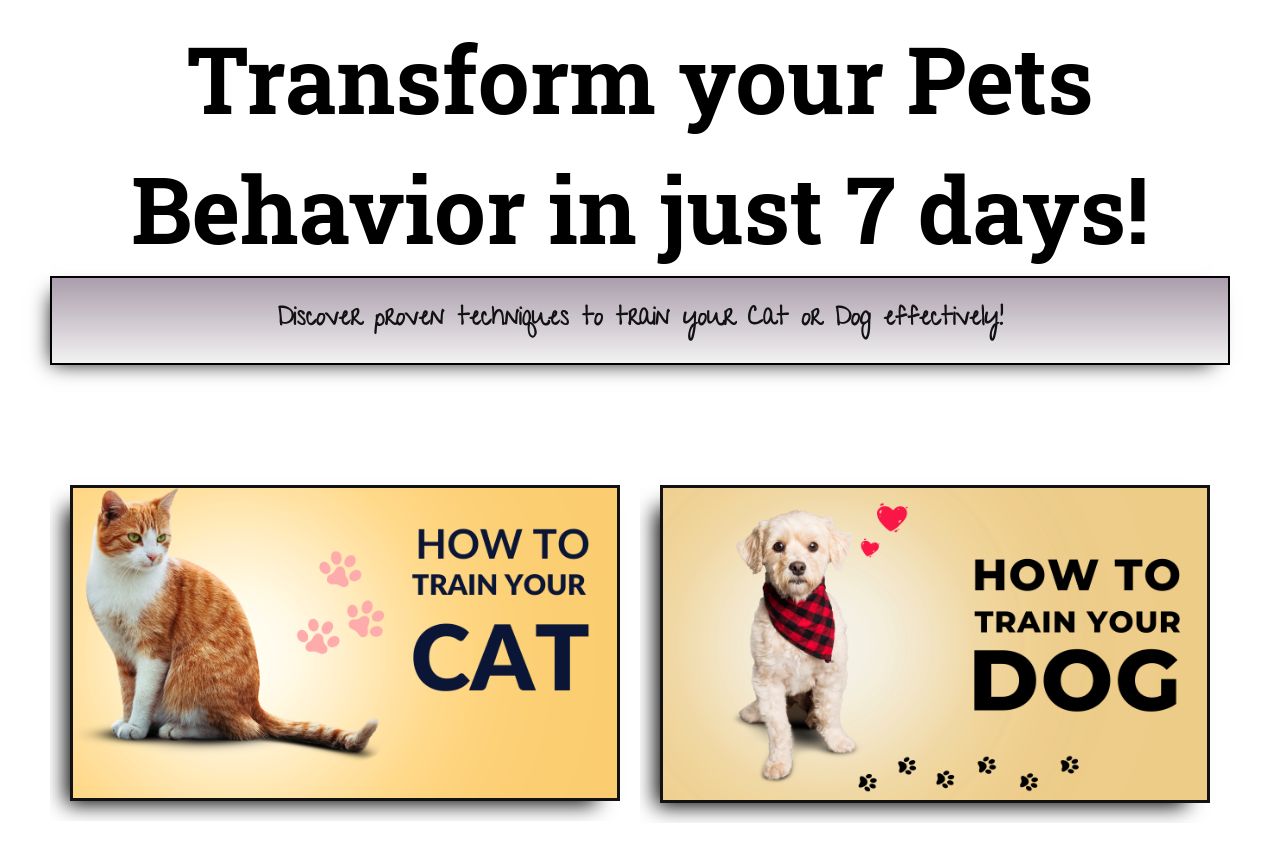 Transform your Pets Behavior in just 7 days!

Discover proven techniques to train your Cat or Dog effectively!

HOW TO
TRAIN YOUR
CAT

HOW TO
TRAIN YOUR
DOG